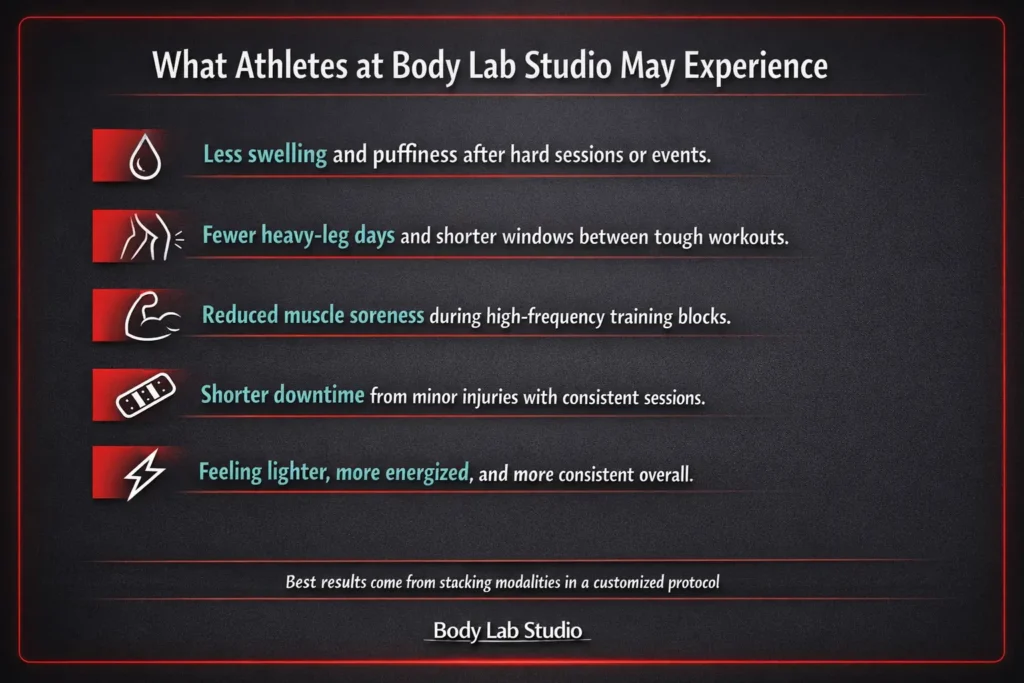 What Athletes at Body Lab Studio May Experience

Less swelling and puffiness after hard sessions or events.

Fewer heavy-leg days and shorter windows between tough workouts.

Reduced muscle soreness during high-frequency training blocks.

Shorter downtime from minor injuries with consistent sessions.

Feeling lighter, more energized, and more consistent overall.

Best results come from stacking modalities in a customized protocol

Body Lab Studio